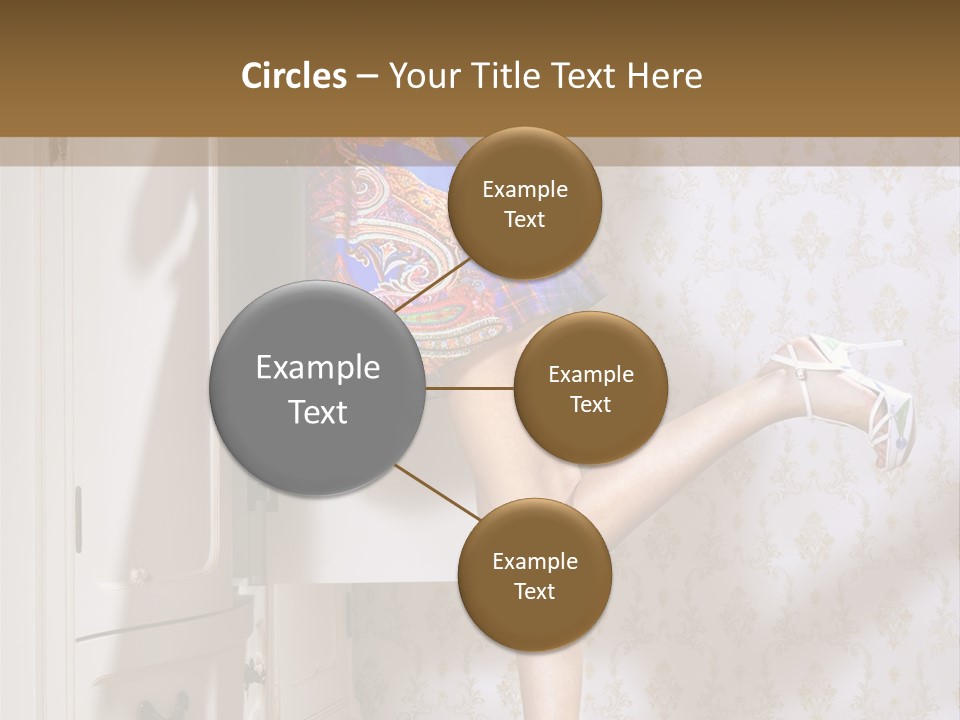 Circles – Your Title Text Here

Example Text

Example Text

Example Text

Example Text